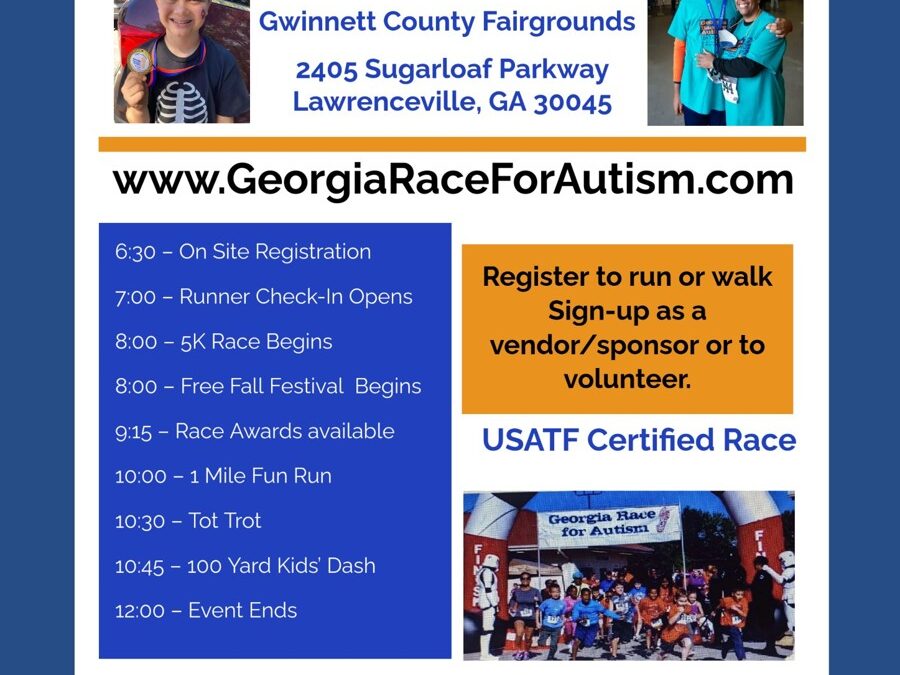 Gwinnett County Fairgrounds

2405 Sugarloaf Parkway
Lawrenceville, GA 30045

www.GeorgiaRaceForAutism.com

6:30 – On Site Registration

7:00 – Runner Check-In Opens

8:00 – 5K Race Begins

8:00 – Free Fall Festival Begins

9:15 – Race Awards available

10:00 – 1 Mile Fun Run

10:30 – Tot Trot

10:45 – 100 Yard Kids' Dash

12:00 – Event Ends

Register to run or walk
Sign-up as a vendor/sponsor or to volunteer.

USATF Certified Race

Georgia Race for Autism